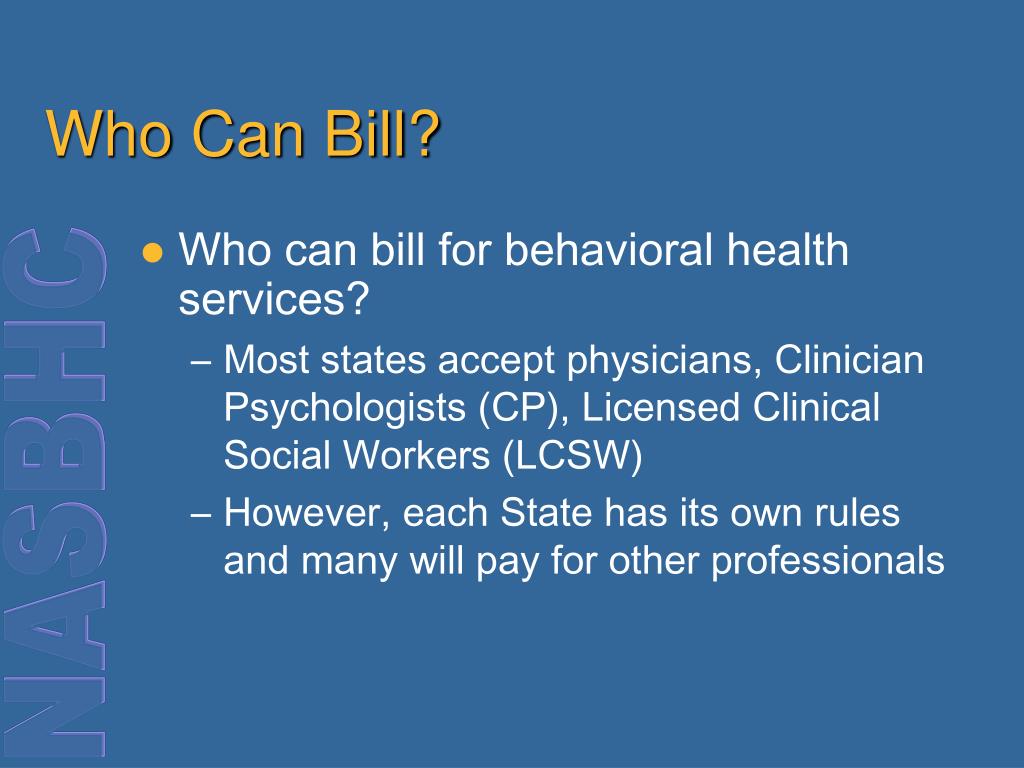 Who Can Bill?

NASBHC

● Who can bill for behavioral health services?

– Most states accept physicians, Clinician Psychologists (CP), Licensed Clinical Social Workers (LCSW)

– However, each State has its own rules and many will pay for other professionals